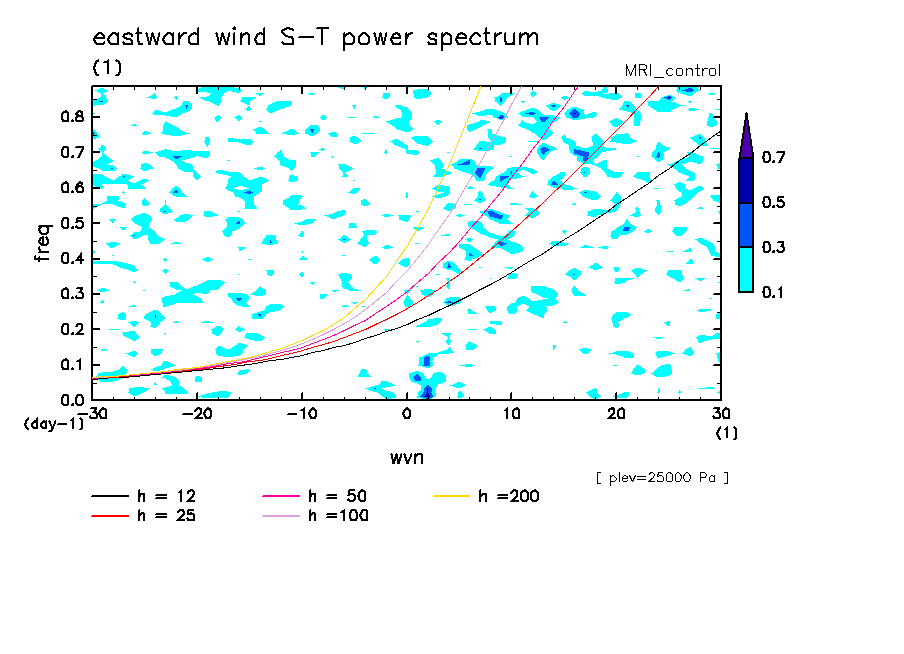 eastward wind S−T power spectrum

(1)

MRI_control

freq

0.8
0.7
0.6
0.5
0.4
0.3
0.2
0.1
0.0
(day−1)

−30 −20 −10 0 10 20 30
(1)

wvn

0.7
0.5
0.3
0.1

[ plev=25000 Pa ]

h = 12
h = 25
h = 50
h =100
h =200